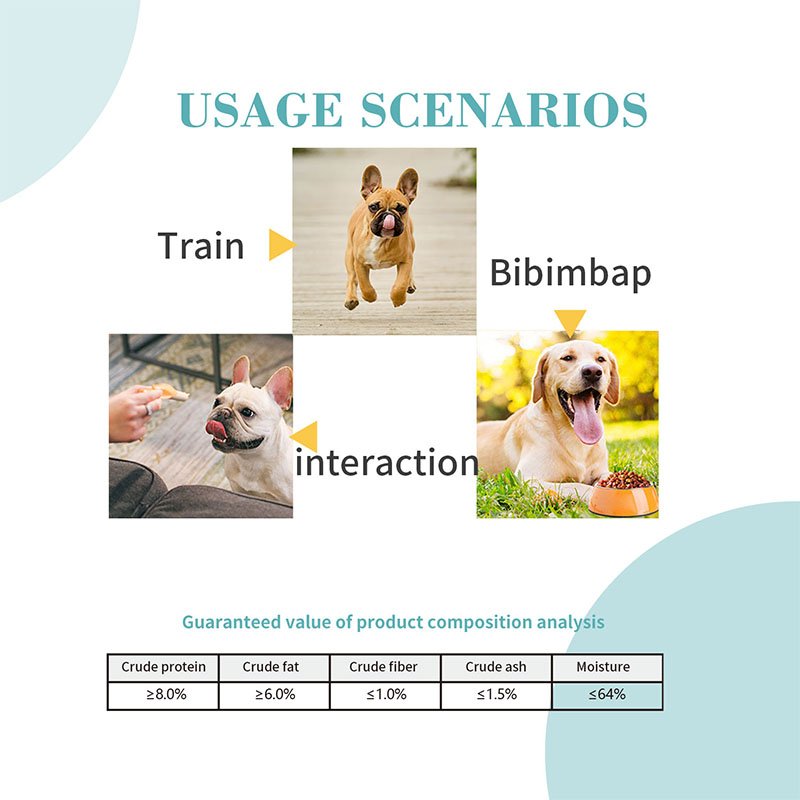 USAGE SCENARIOS

Train

Bibimbap

interaction

Guaranteed value of product composition analysis

| Crude protein | Crude fat | Crude fiber | Crude ash | Moisture |
|---|---|---|---|---|
| ≥8.0% | ≥6.0% | ≤1.0% | ≤1.5% | ≤64% |